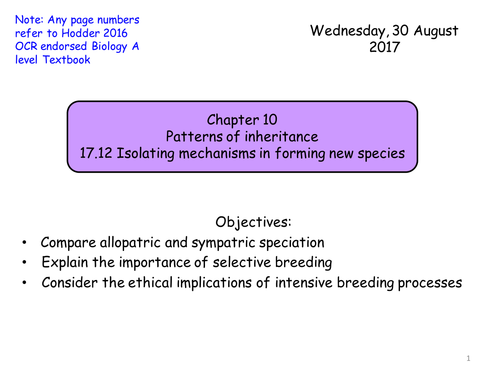 Note: Any page numbers refer to Hodder 2016 OCR endorsed Biology A level Textbook

Wednesday, 30 August 2017

Chapter 10
Patterns of inheritance
17.12 Isolating mechanisms in forming new species

Objectives:
• Compare allopatric and sympatric speciation
• Explain the importance of selective breeding
• Consider the ethical implications of intensive breeding processes

1